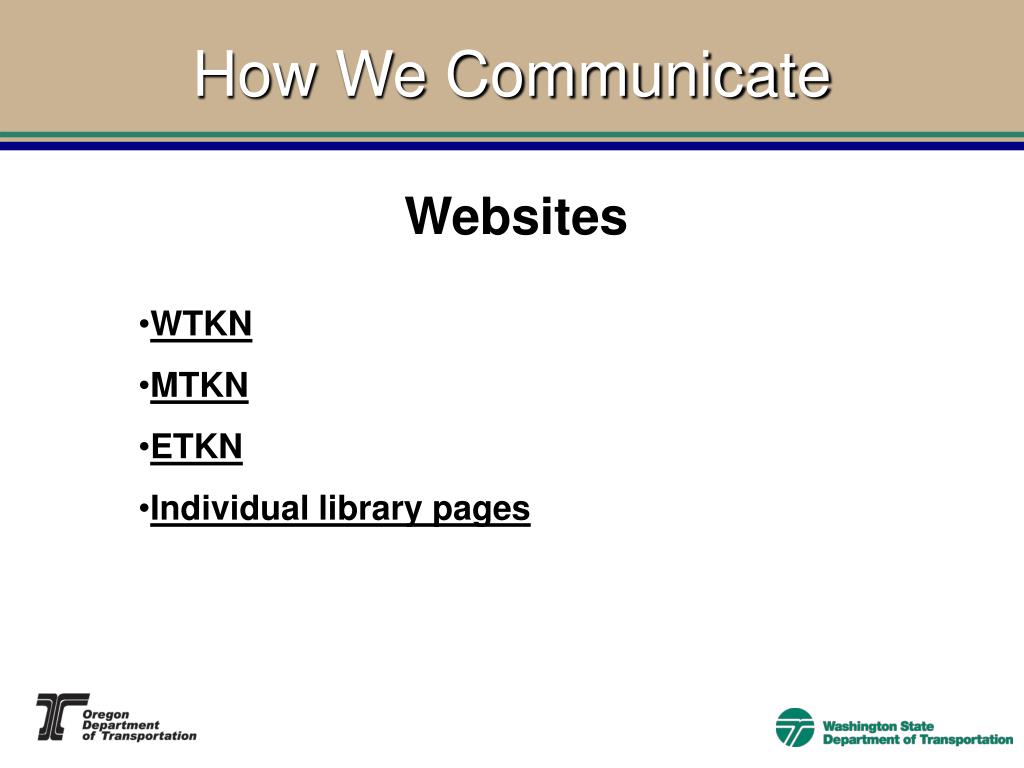 How We Communicate

Websites

•WTKN

•MTKN

•ETKN

•Individual library pages

Oregon Department of Transportation

Washington State Department of Transportation